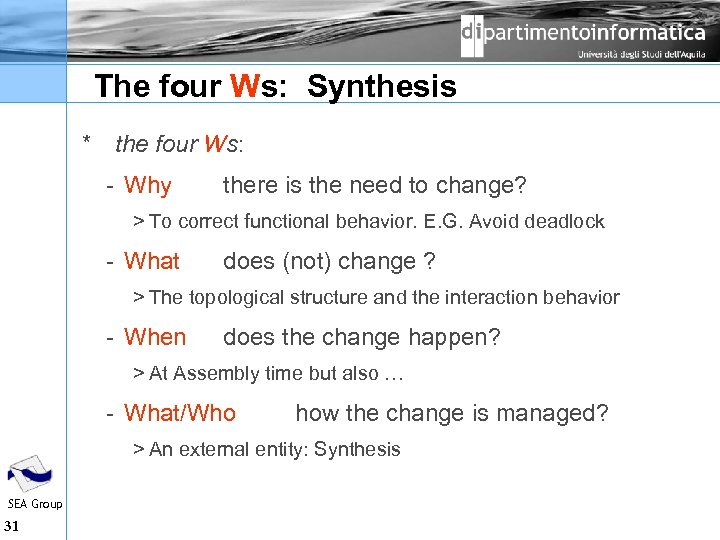 dipartimentoinformatica
Università degli Studi dell'Aquila

The four Ws: Synthesis

* the four Ws:

- Why there is the need to change?

> To correct functional behavior. E.G. Avoid deadlock

- What does (not) change ?

> The topological structure and the interaction behavior

- When does the change happen?

> At Assembly time but also …

- What/Who how the change is managed?

> An external entity: Synthesis

SEA Group
31